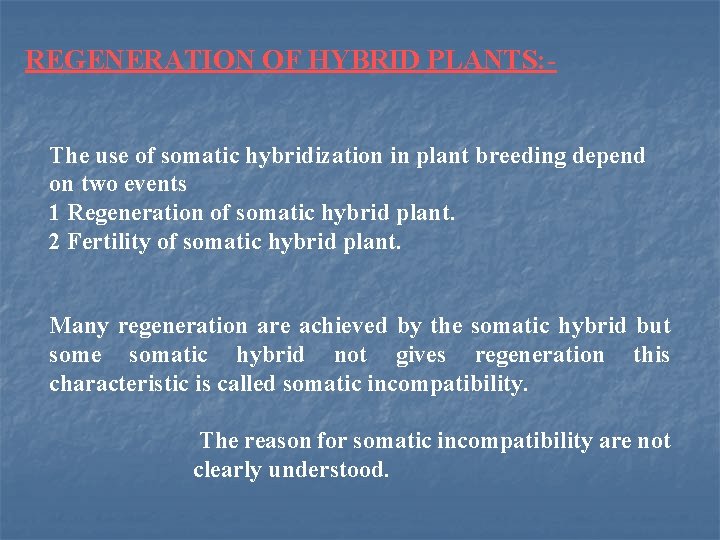 REGENERATION OF HYBRID PLANTS:-

The use of somatic hybridization in plant breeding depend on two events
1 Regeneration of somatic hybrid plant.
2 Fertility of somatic hybrid plant.

Many regeneration are achieved by the somatic hybrid but some somatic hybrid not gives regeneration this characteristic is called somatic incompatibility.

The reason for somatic incompatibility are not clearly understood.